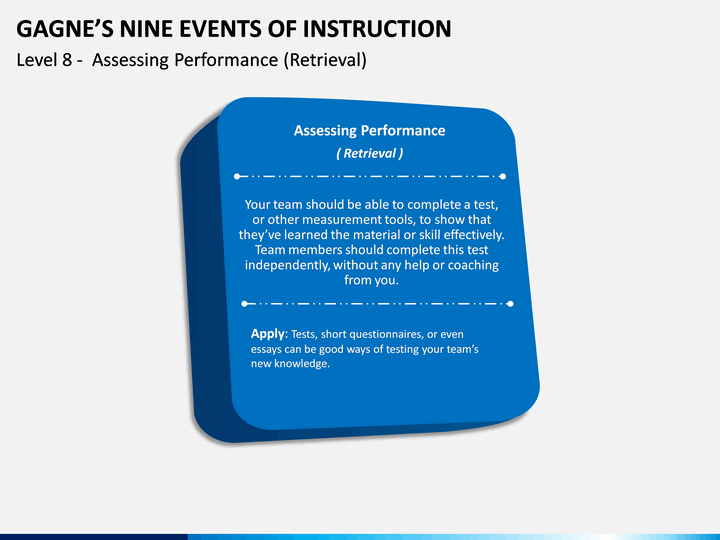 GAGNE'S NINE EVENTS OF INSTRUCTION
Level 8 - Assessing Performance (Retrieval)

Assessing Performance
( Retrieval )

Your team should be able to complete a test, or other measurement tools, to show that they've learned the material or skill effectively. Team members should complete this test independently, without any help or coaching from you.

Apply: Tests, short questionnaires, or even essays can be good ways of testing your team's new knowledge.